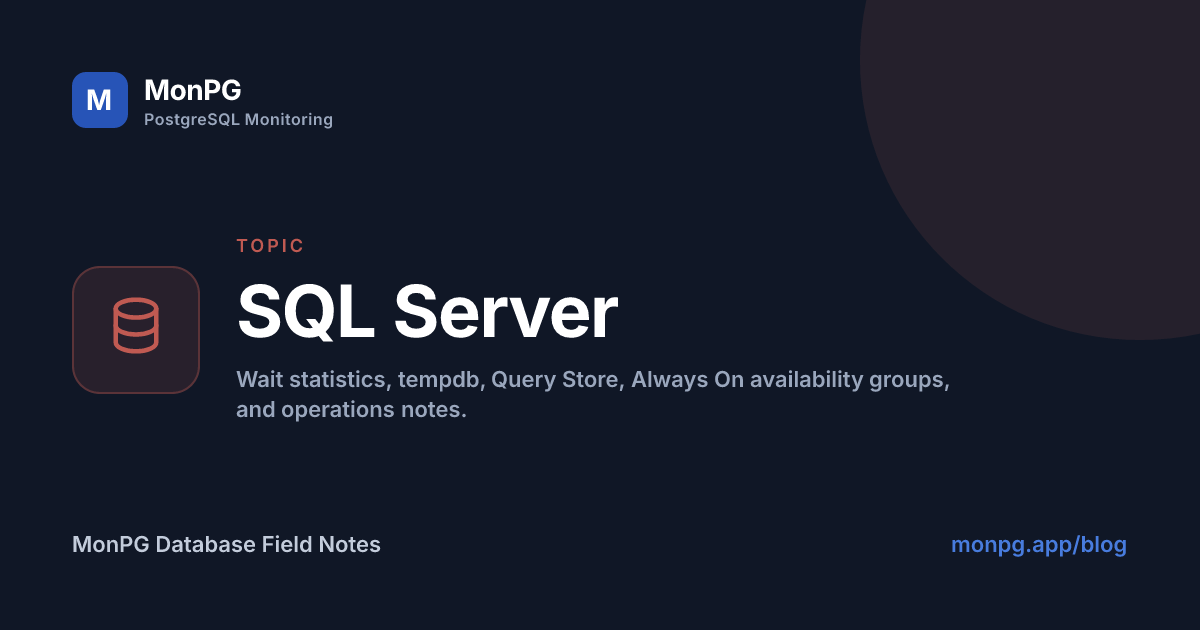 M
MonPG
PostgreSQL Monitoring

TOPIC
SQL Server
Wait statistics, tempdb, Query Store, Always On availability groups, and operations notes.

MonPG Database Field Notes
monpg.app/blog